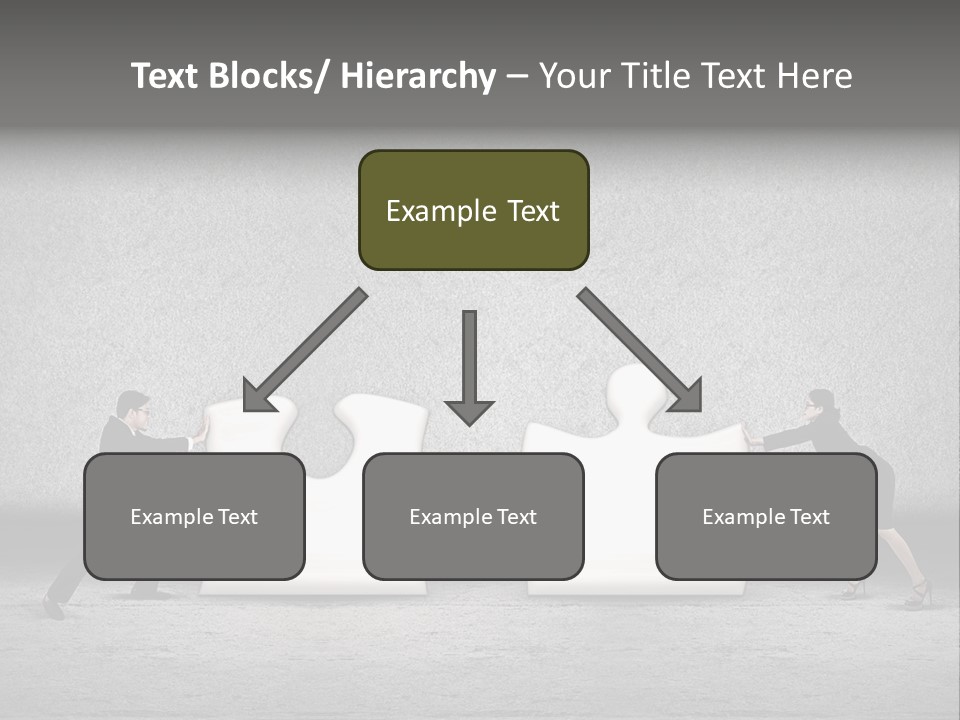 Text Blocks/ Hierarchy – Your Title Text Here

Example Text

Example Text

Example Text

Example Text